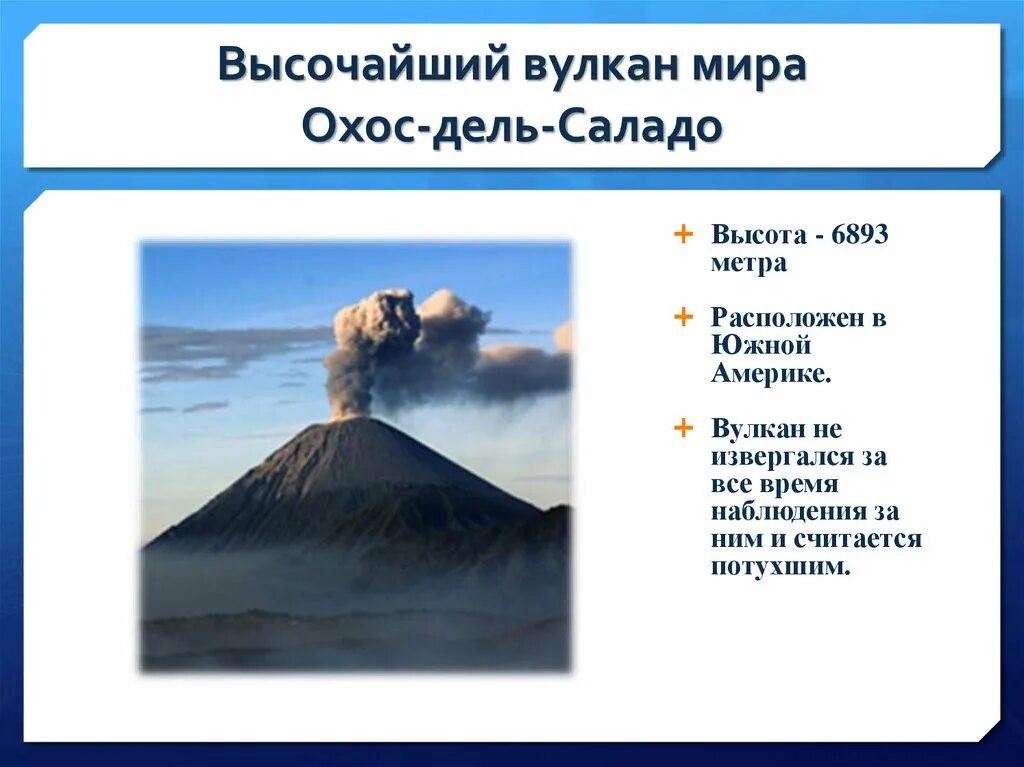 Высочайший вулкан мира
Охос-дель-Саладо

+ Высота - 6893 метра

+ Расположен в Южной Америке.

+ Вулкан не извергался за все время наблюдения за ним и считается потухшим.